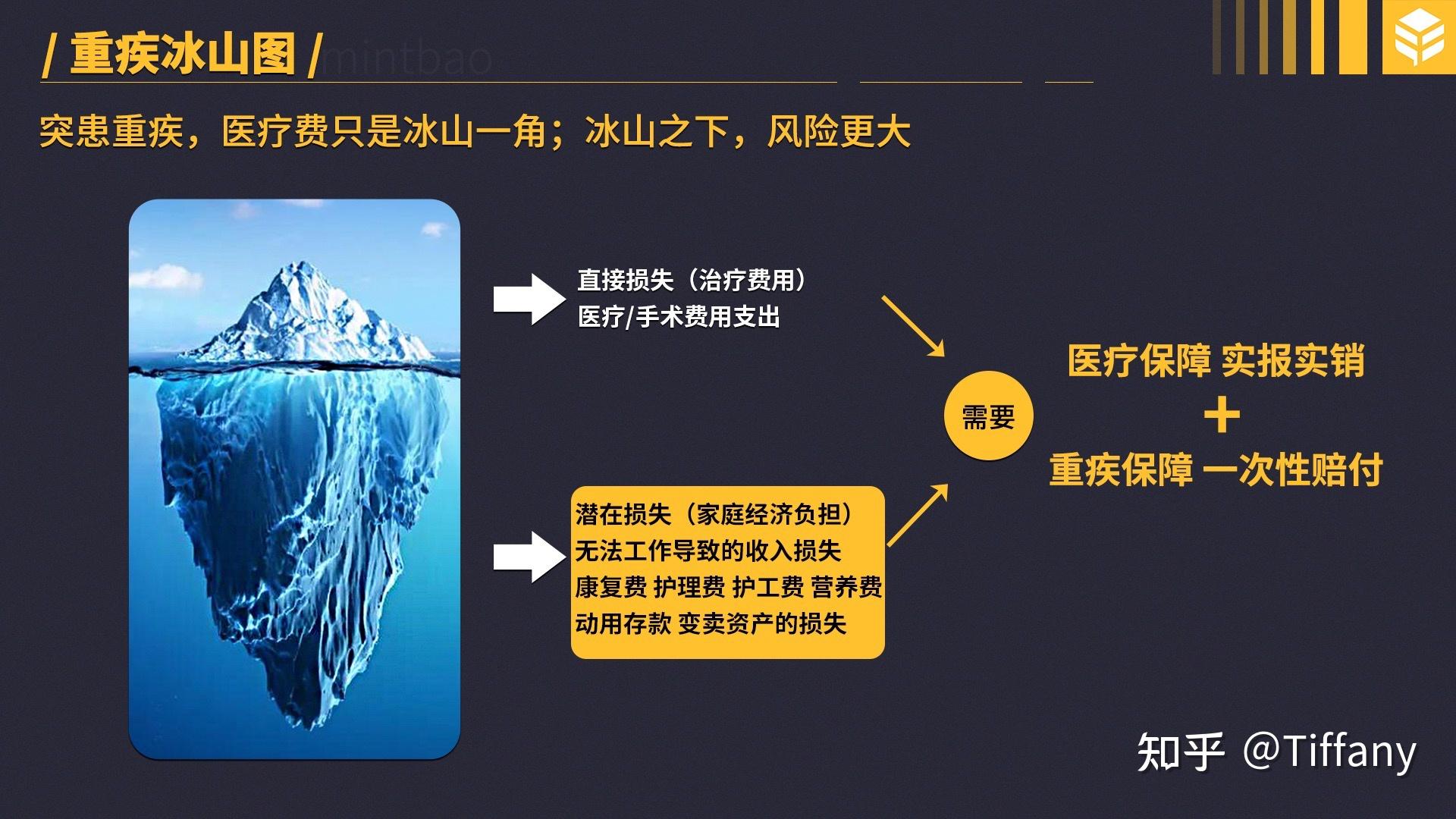 / 重疾冰山图 / mintbao

突患重疾，医疗费只是冰山一角；冰山之下，风险更大

直接损失（治疗费用）
医疗/手术费用支出

潜在损失（家庭经济负担）
无法工作导致的收入损失
康复费 护理费 护工费 营养费
动用存款 变卖资产的损失

需要

医疗保障 实报实销
+
重疾保障 一次性赔付

知乎 @Tiffany